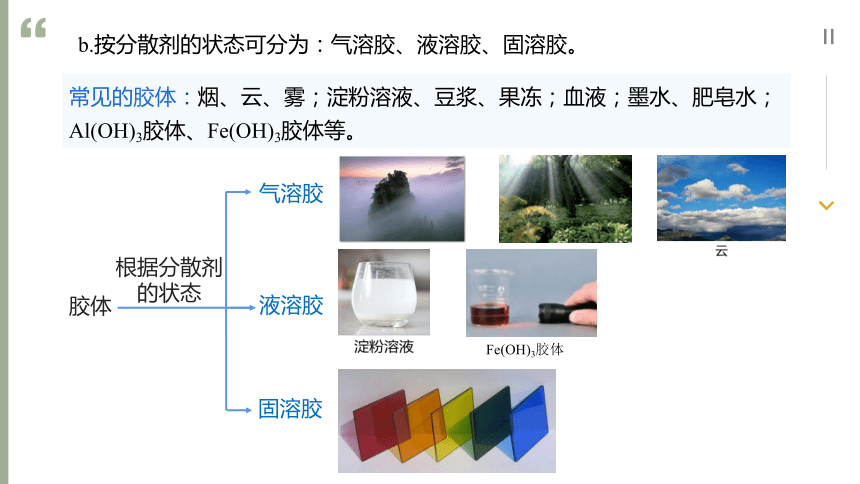 b.按分散剂的状态可分为：气溶胶、液溶胶、固溶胶。

常见的胶体：烟、云、雾；淀粉溶液、豆浆、果冻；血液；墨水、肥皂水；$Al(OH)_3$胶体、$Fe(OH)_3$胶体等。

胶体

根据分散剂的状态

气溶胶

云

液溶胶

淀粉溶液

$Fe(OH)_3$胶体

固溶胶